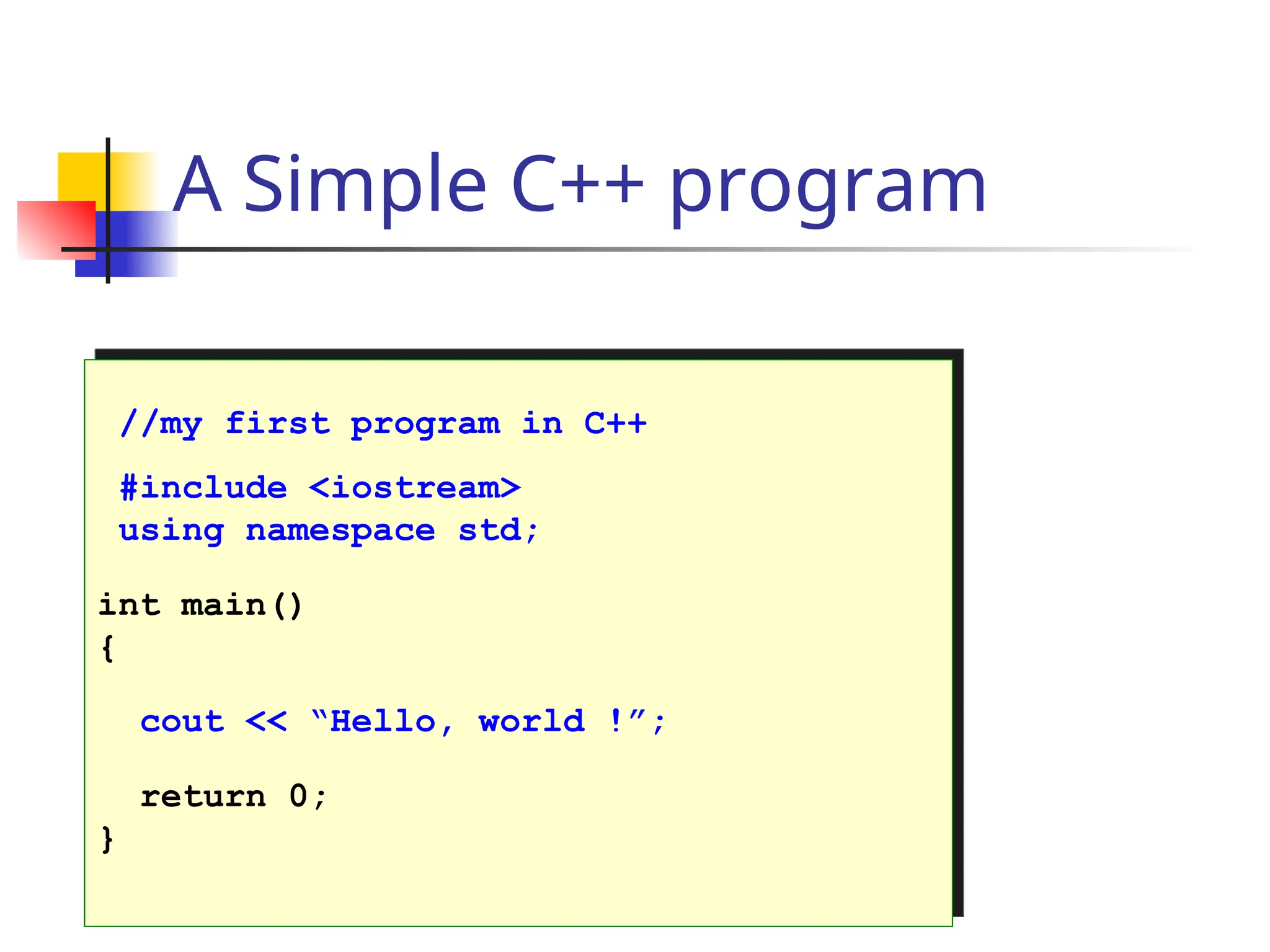 A Simple C++ program

//my first program in C++

#include <iostream>
using namespace std;

int main()
{

cout << “Hello, world !”;

return 0;
}